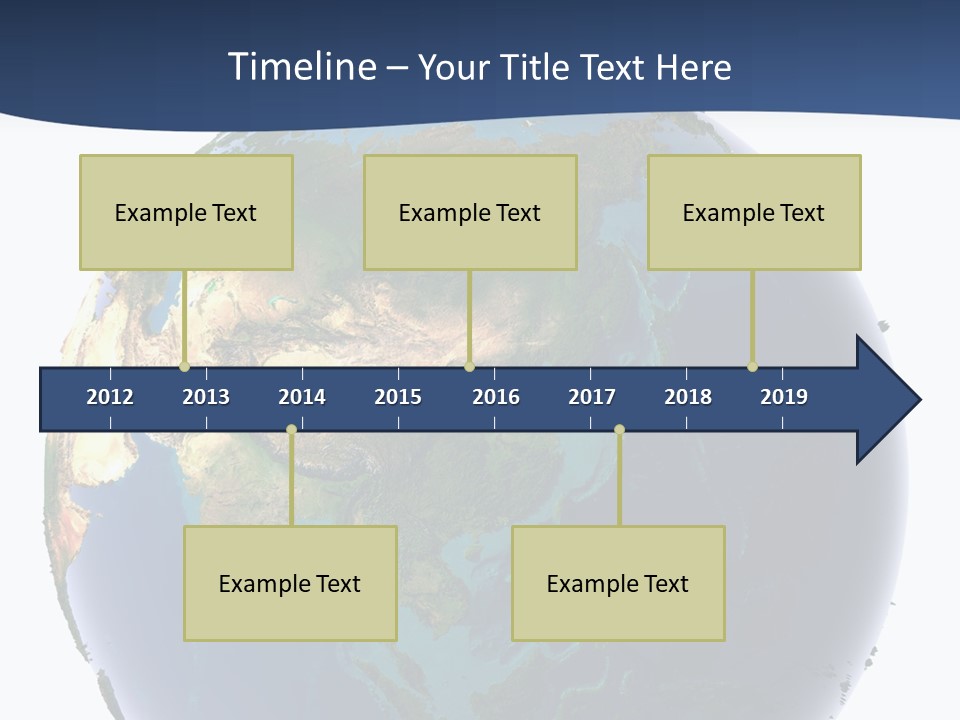 Timeline – Your Title Text Here

Example Text

Example Text

Example Text

2012 2013 2014 2015 2016 2017 2018 2019

Example Text

Example Text